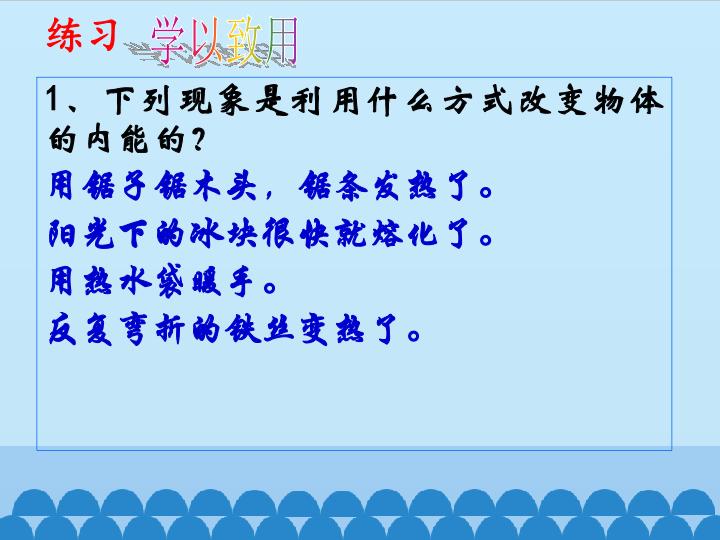 练习 学以致用

1、下列现象是利用什么方式改变物体的内能的？

用锯子锯木头，锯条发热了。

阳光下的冰块很快就熔化了。

用热水袋暖手。

反复弯折的铁丝变热了。